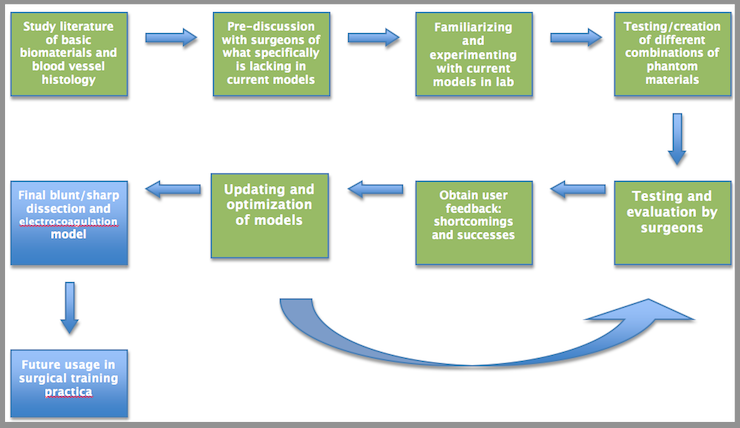 Study literature of basic biomaterials and blood vessel histology

Pre-discussion with surgeons of what specifically is lacking in current models

Familiarizing and experimenting with current models in lab

Testing/creation of different combinations of phantom materials

Testing and evaluation by surgeons

Obtain user feedback: shortcomings and successes

Updating and optimization of models

Final blunt/sharp dissection and electrocoagulation model

Future usage in surgical training practica